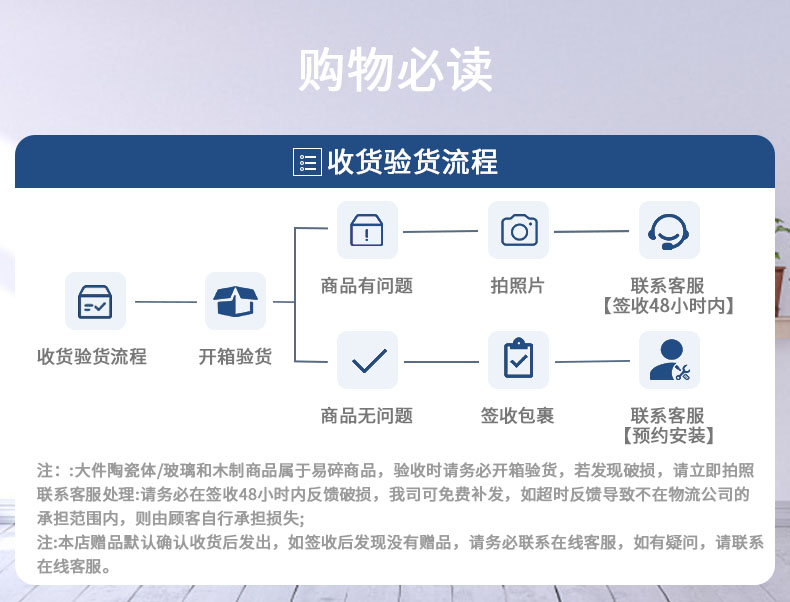 购物必读

收货验货流程

收货验货流程

开箱验货

商品有问题

拍照片

联系客服
【签收48小时内】

商品无问题

签收包裹

联系客服
【预约安装】

注：:大件陶瓷体/玻璃和木制商品属于易碎商品，验收时请务必开箱验货，若发现破损，请立即拍照联系客服处理:请务必在签收48小时内反馈破损，我司可免费补发，如超时反馈导致不在物流公司的承担范围内，则由顾客自行承担损失;
注:本店赠品默认确认收货后发出，如签收后发现没有赠品，请务必联系在线客服，如有疑问，请联系在线客服。